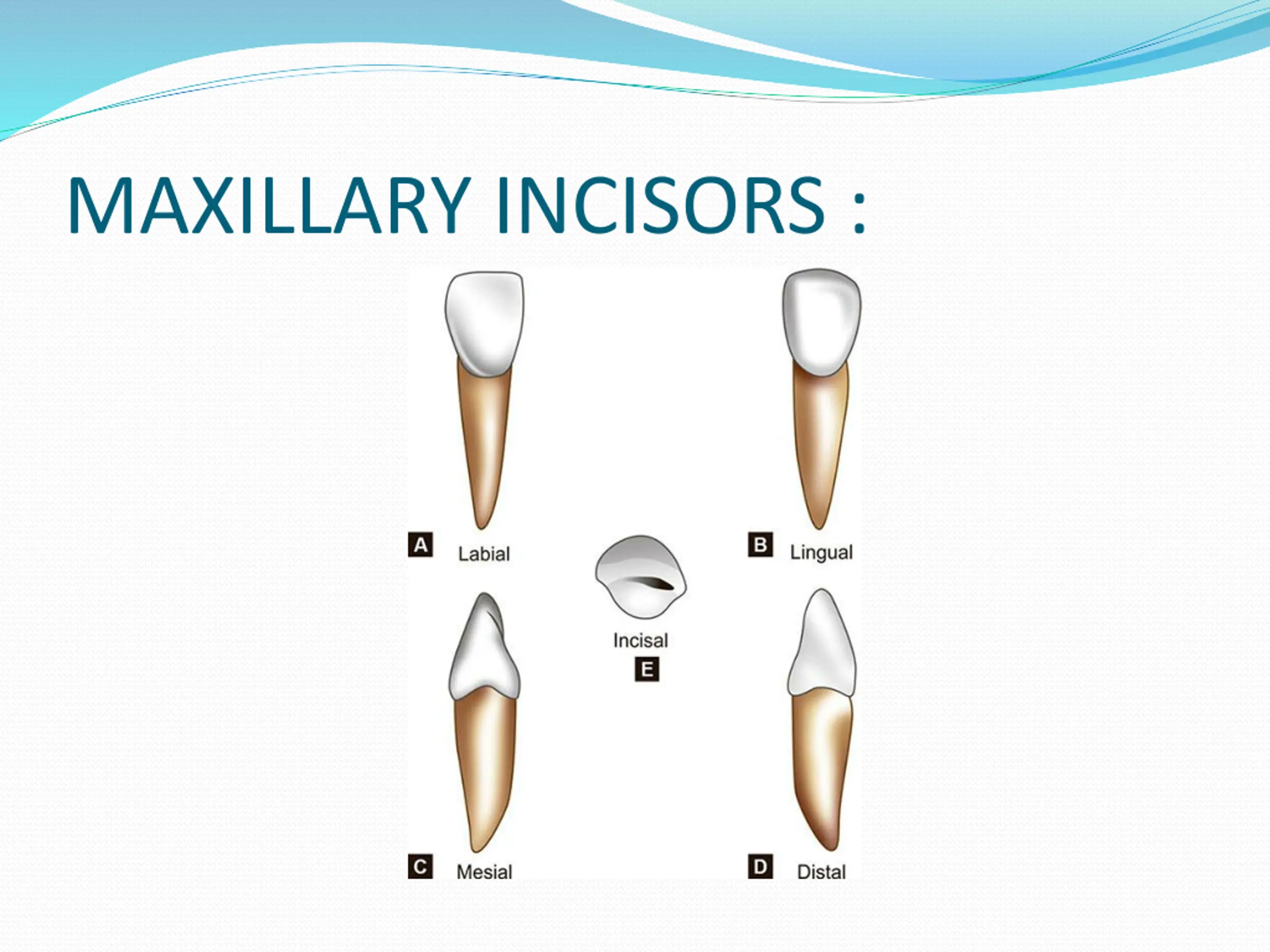 MAXILLARY INCISORS :

A Labial

B Lingual

Incisal
E

C Mesial

D Distal